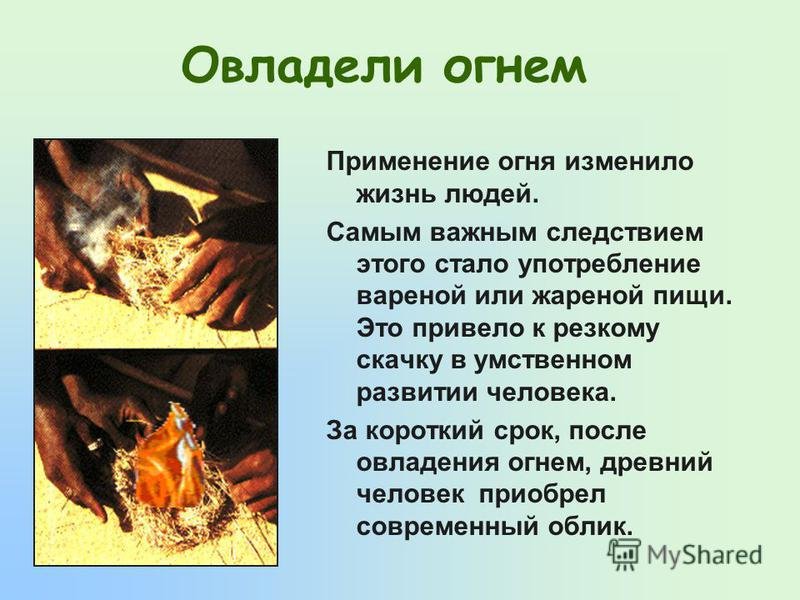 Овладели огнем

Применение огня изменило жизнь людей.

Самым важным следствием этого стало употребление вареной или жареной пищи. Это привело к резкому скачку в умственном развитии человека.

За короткий срок, после овладения огнем, древний человек приобрел современный облик.

MyShared